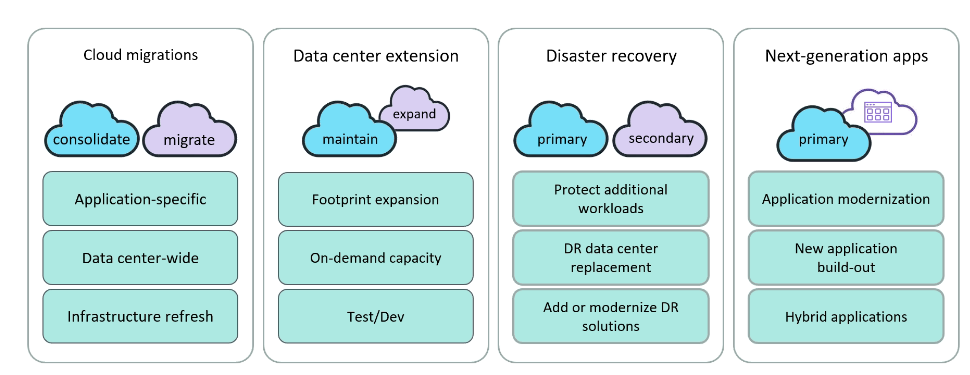 Cloud migrations

consolidate

migrate

Application-specific

Data center-wide

Infrastructure refresh

Data center extension

maintain

expand

Footprint expansion

On-demand capacity

Test/Dev

Disaster recovery

primary

secondary

Protect additional workloads

DR data center replacement

Add or modernize DR solutions

Next-generation apps

primary

Application modernization

New application build-out

Hybrid applications